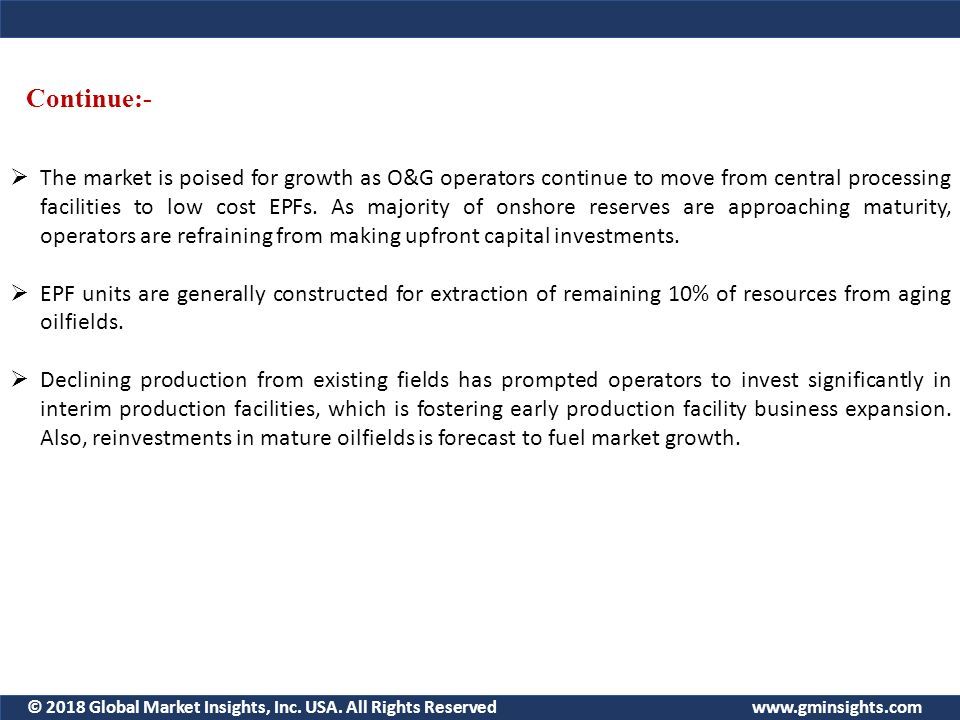 Continue:-

➢ The market is poised for growth as O&G operators continue to move from central processing facilities to low cost EPFs. As majority of onshore reserves are approaching maturity, operators are refraining from making upfront capital investments.

➢ EPF units are generally constructed for extraction of remaining 10% of resources from aging oilfields.

➢ Declining production from existing fields has prompted operators to invest significantly in interim production facilities, which is fostering early production facility business expansion. Also, reinvestments in mature oilfields is forecast to fuel market growth.

© 2018 Global Market Insights, Inc. USA. All Rights Reserved www.gminsights.com